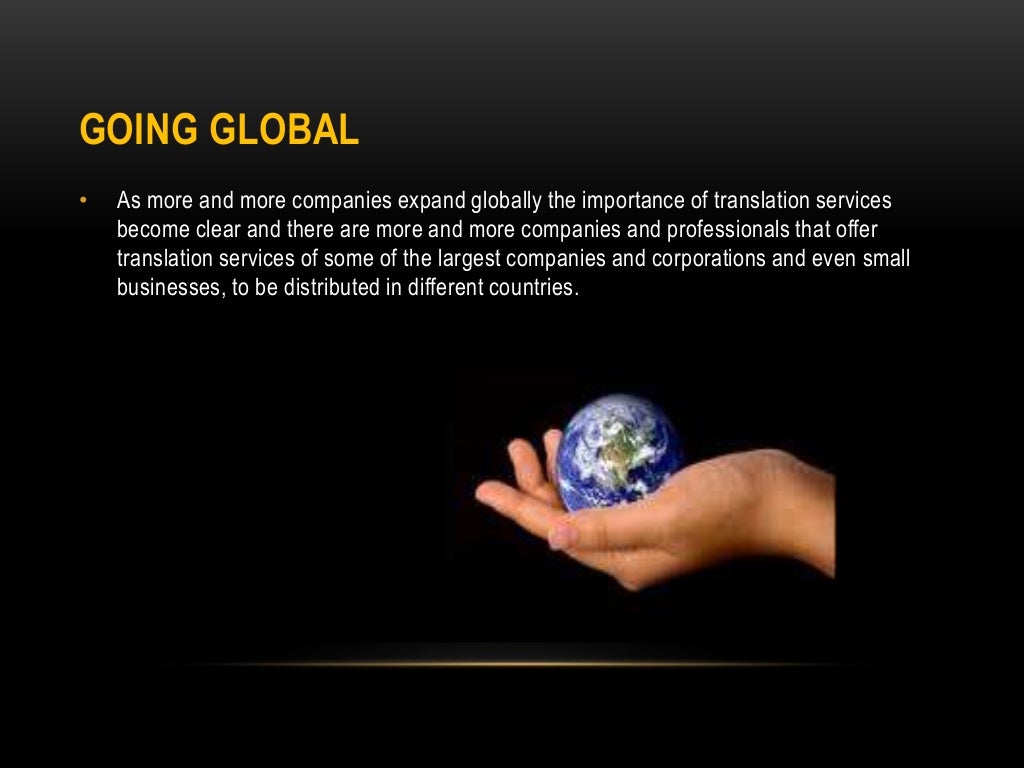 GOING GLOBAL

• As more and more companies expand globally the importance of translation services become clear and there are more and more companies and professionals that offer translation services of some of the largest companies and corporations and even small businesses, to be distributed in different countries.